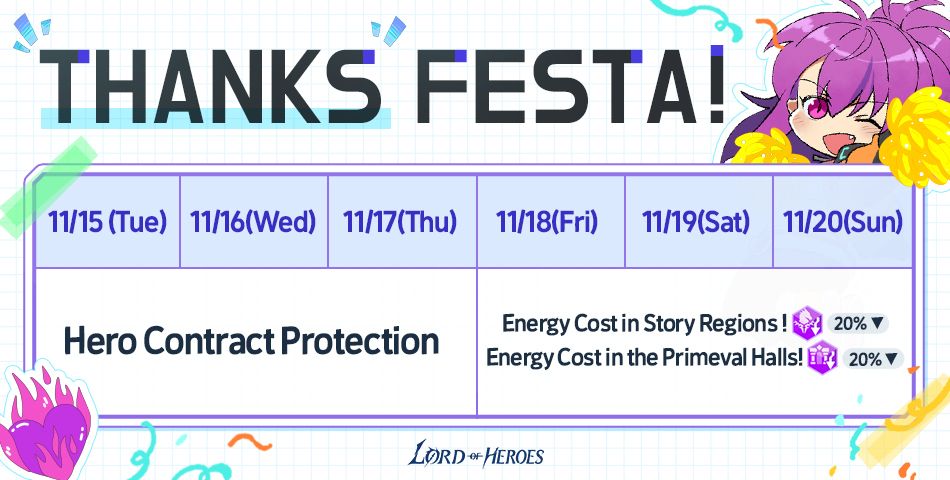 THANKS FESTA!

| 11/15 (Tue) | 11/16(Wed) | 11/17(Thu) | 11/18(Fri) | 11/19(Sat) | 11/20(Sun) |
|---|---|---|---|---|---|
| Hero Contract Protection | | | Energy Cost in Story Regions ! 20%▼ Energy Cost in the Primeval Halls! 20%▼ | | |

LORD OF HEROES